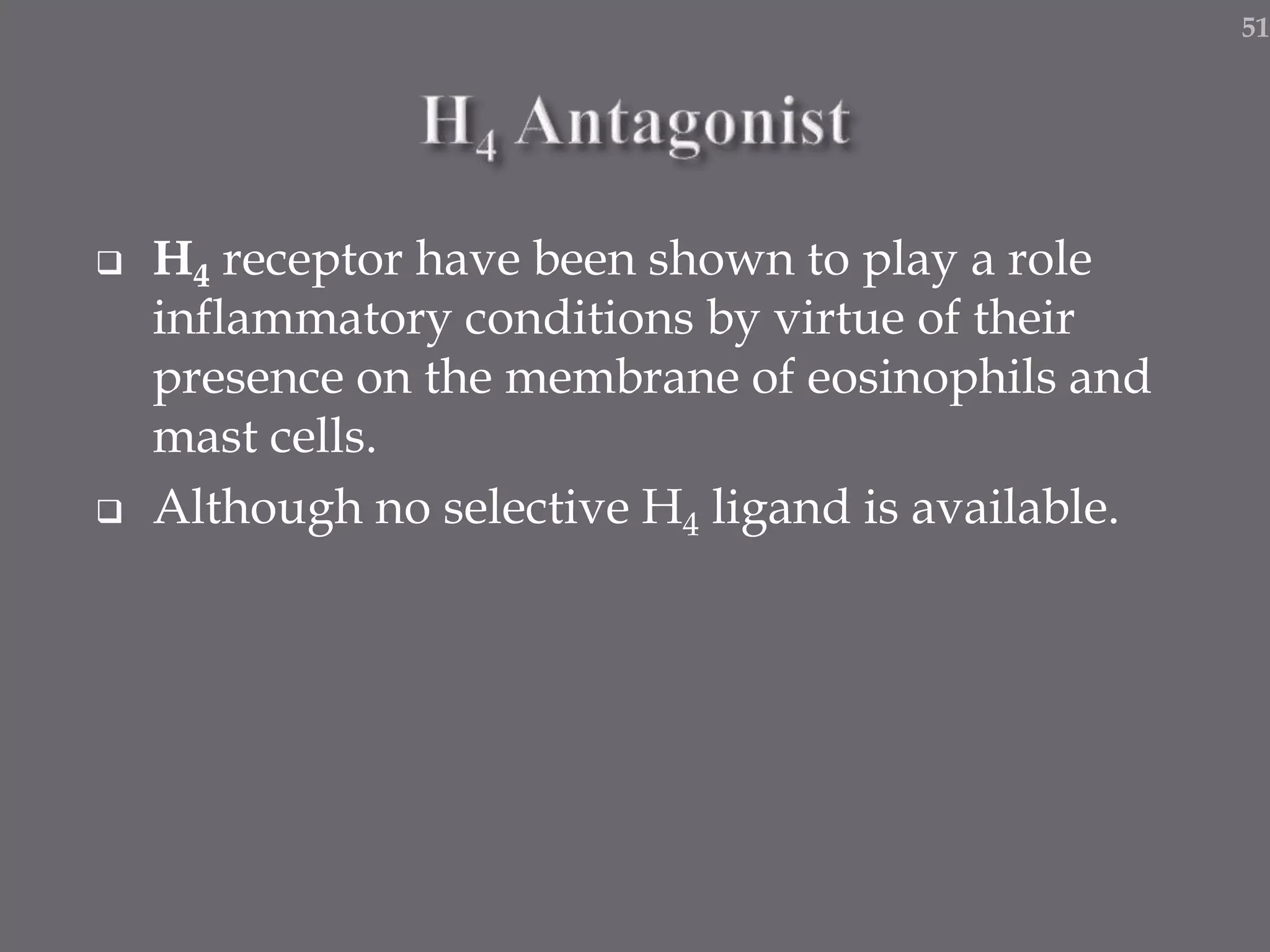 51

$H_4$ Antagonist

❑ $H_4$ receptor have been shown to play a role inflammatory conditions by virtue of their presence on the membrane of eosinophils and mast cells.

❑ Although no selective $H_4$ ligand is available.